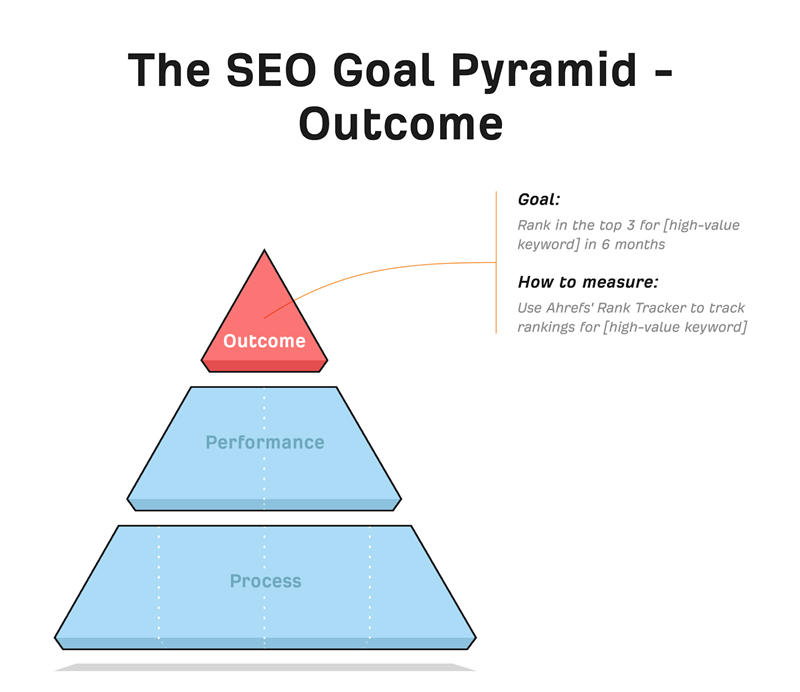 The SEO Goal Pyramid - Outcome

Goal:
Rank in the top 3 for [high-value keyword] in 6 months

How to measure:
Use Ahrefs' Rank Tracker to track rankings for [high-value keyword]

Outcome

Performance

Process